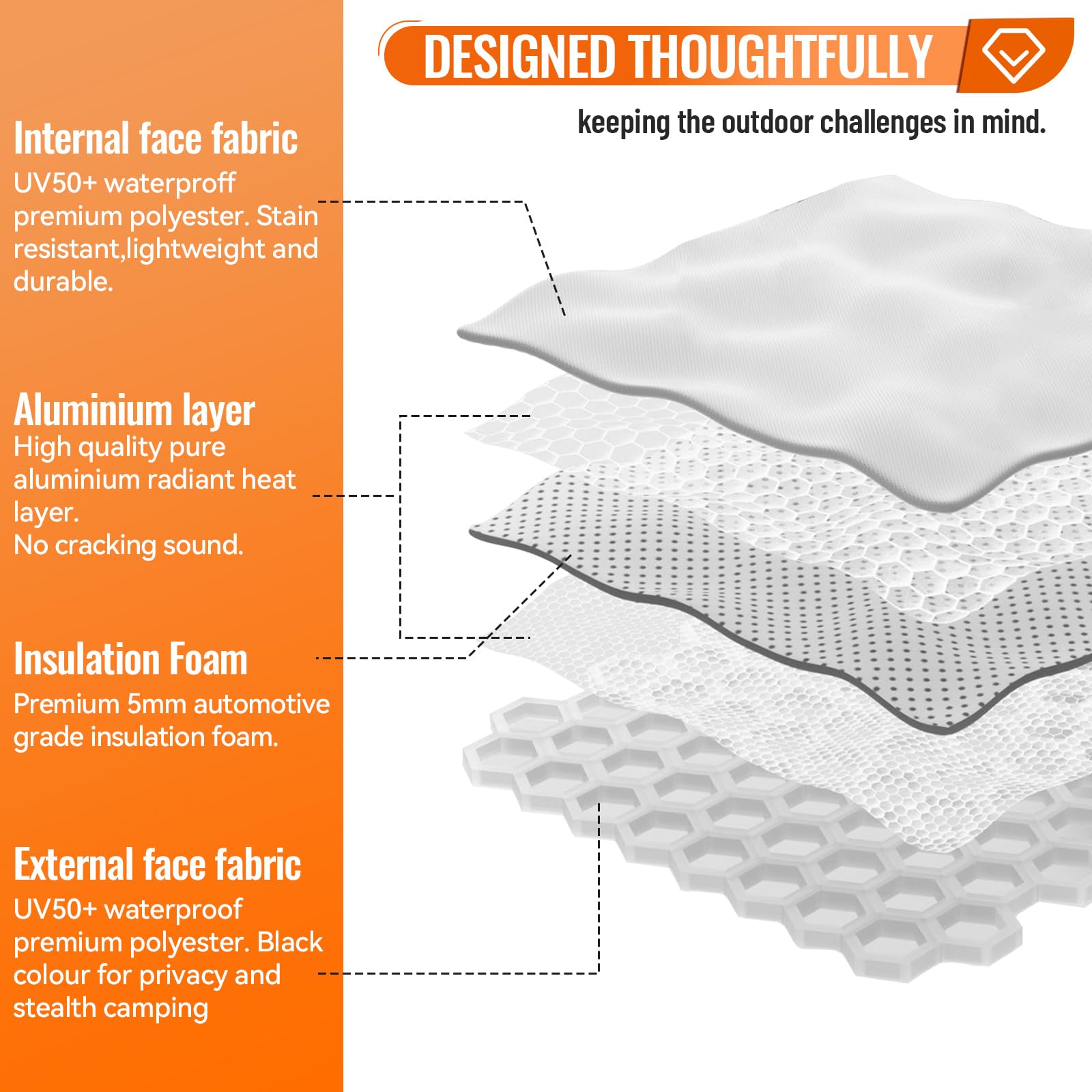 DESIGNED THOUGHTFULLY

keeping the outdoor challenges in mind.

Internal face fabric
UV50+ waterproff premium polyester. Stain resistant,lightweight and durable.

Aluminium layer
High quality pure aluminium radiant heat layer.
No cracking sound.

Insulation Foam
Premium 5mm automotive grade insulation foam.

External face fabric
UV50+ waterproof premium polyester. Black colour for privacy and stealth camping